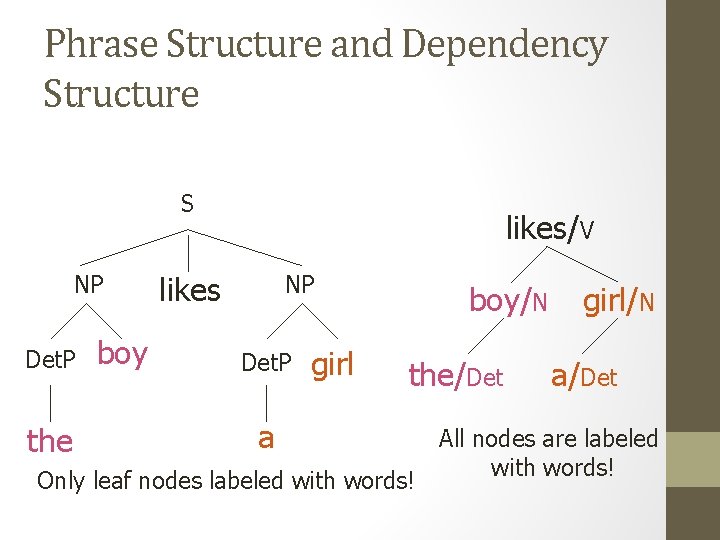 Phrase Structure and Dependency Structure

S

NP likes NP

DetP boy DetP girl

the a

Only leaf nodes labeled with words!

likes/V

boy/N girl/N

the/Det a/Det

All nodes are labeled with words!